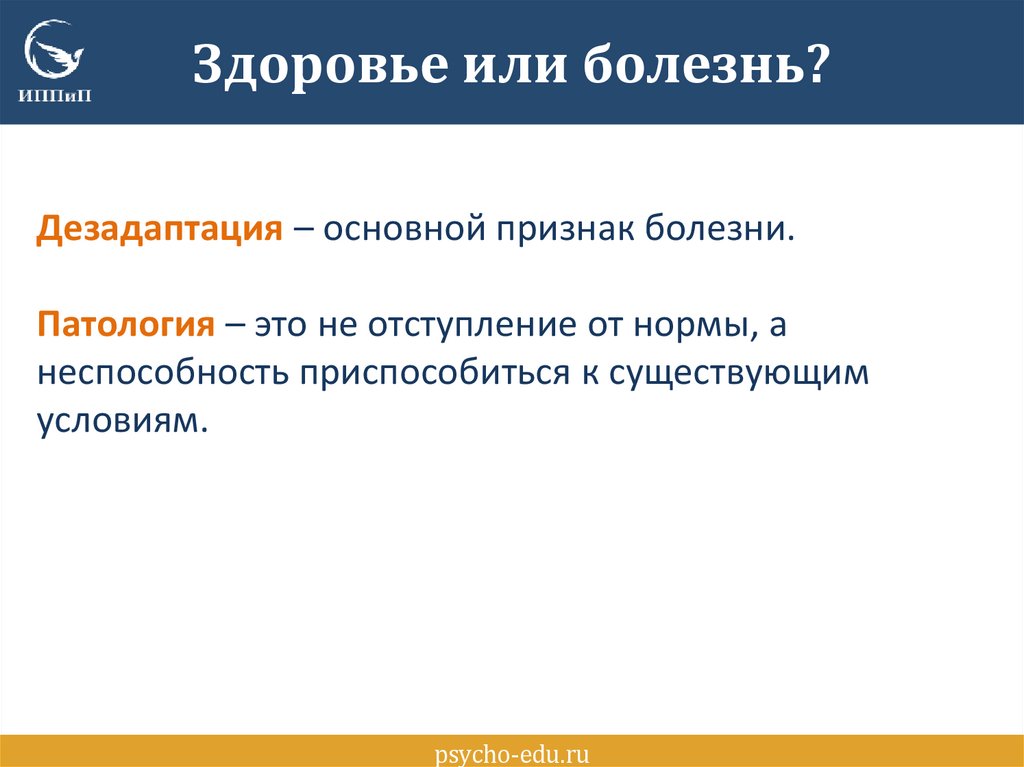 ИППиП

Здоровье или болезнь?

Дезадаптация – основной признак болезни.

Патология – это не отступление от нормы, а неспособность приспособиться к существующим условиям.

psycho-edu.ru